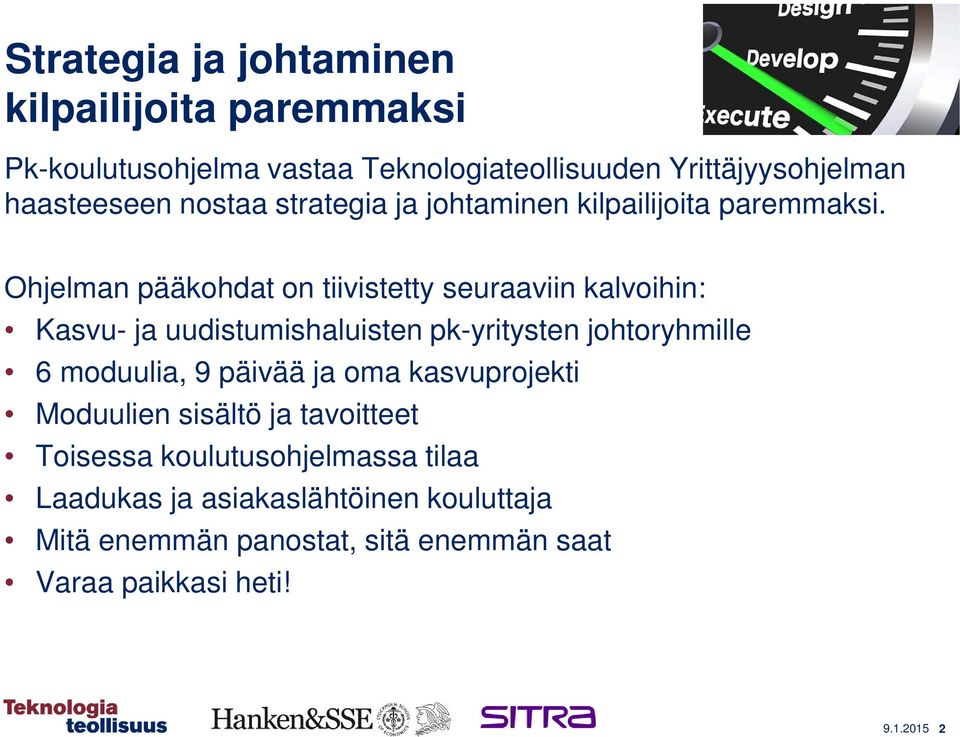 Strategia ja johtaminen kilpailijoita paremmaksi

Design
Develop
xecute

Pk-koulutusohjelma vastaa Teknologiateollisuuden Yrittäjyysohjelman haasteeseen nostaa strategia ja johtaminen kilpailijoita paremmaksi.

Ohjelman pääkohdat on tiivistetty seuraaviin kalvoihin:
• Kasvu- ja uudistumishaluisten pk-yritysten johtoryhmille
• 6 moduulia, 9 päivää ja oma kasvuprojekti
• Moduulien sisältö ja tavoitteet
• Toisessa koulutusohjelmassa tilaa
• Laadukas ja asiakaslähtöinen kouluttaja
• Mitä enemmän panostat, sitä enemmän saat
• Varaa paikkasi heti!

Teknologia teollisuus
Hanken&SSE
SITRA
9.1.2015 2